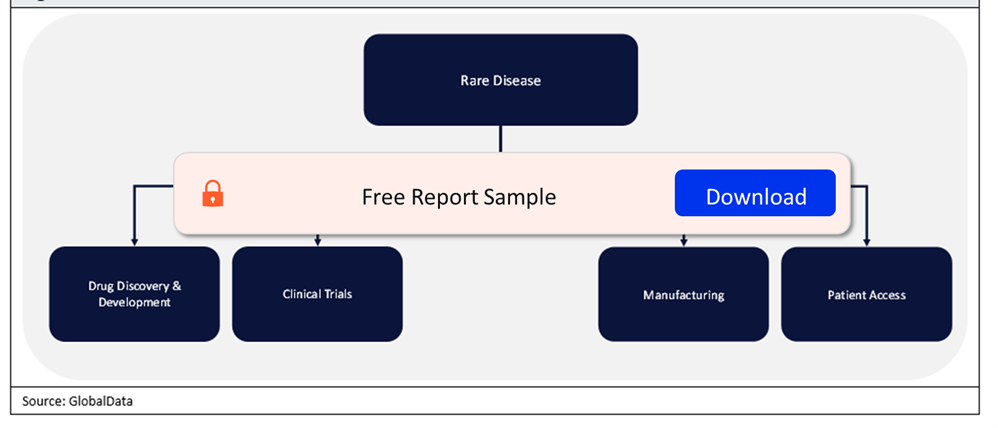 Rare Disease

Free Report Sample

Download

Drug Discovery & Development

Clinical Trials

Manufacturing

Patient Access

Source: GlobalData